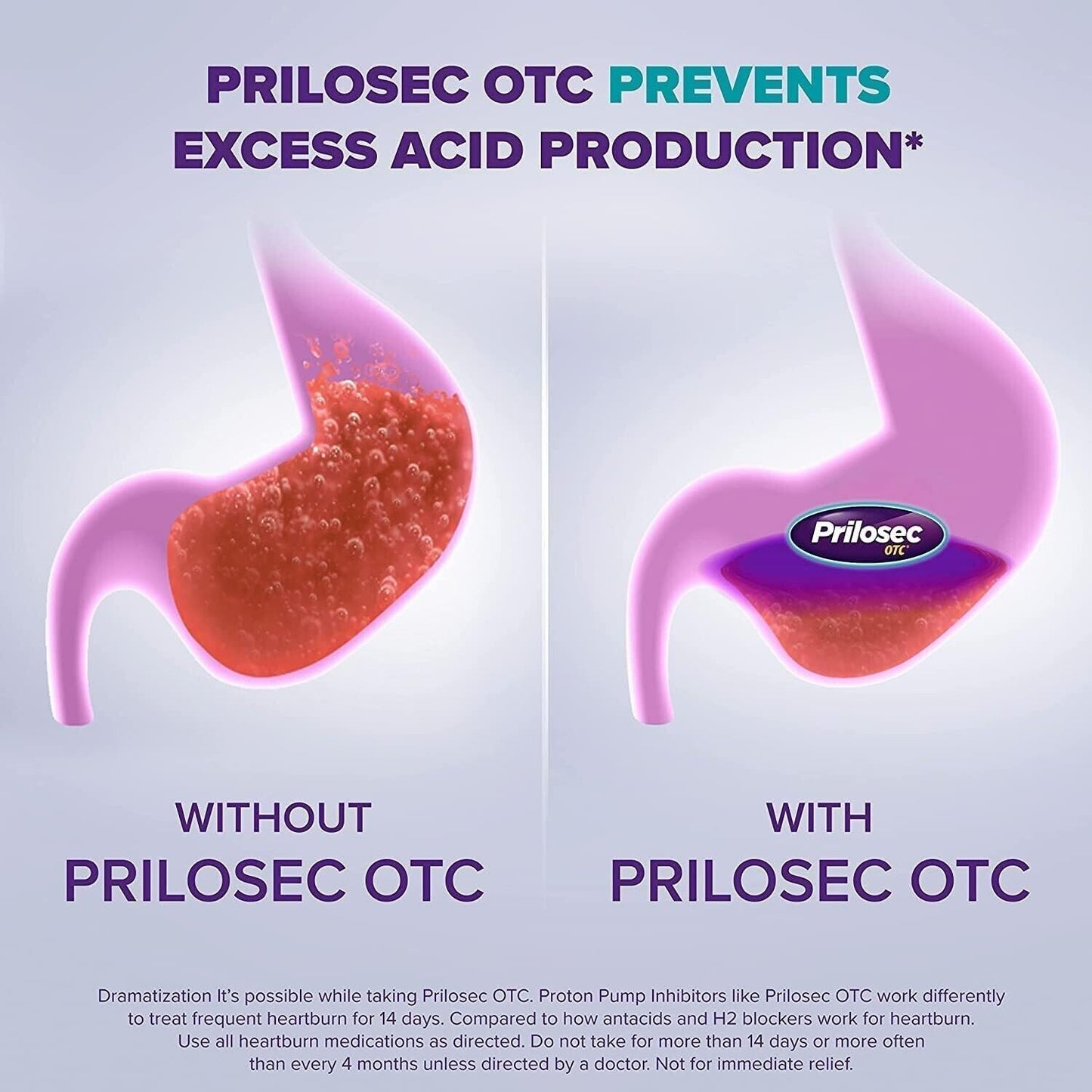 PRILOSEC OTC PREVENTS EXCESS ACID PRODUCTION*

Prilosec OTC

WITHOUT PRILOSEC OTC

WITH PRILOSEC OTC

Dramatization It's possible while taking Prilosec OTC. Proton Pump Inhibitors like Prilosec OTC work differently to treat frequent heartburn for 14 days. Compared to how antacids and H2 blockers work for heartburn. Use all heartburn medications as directed. Do not take for more than 14 days or more often than every 4 months unless directed by a doctor. Not for immediate relief.